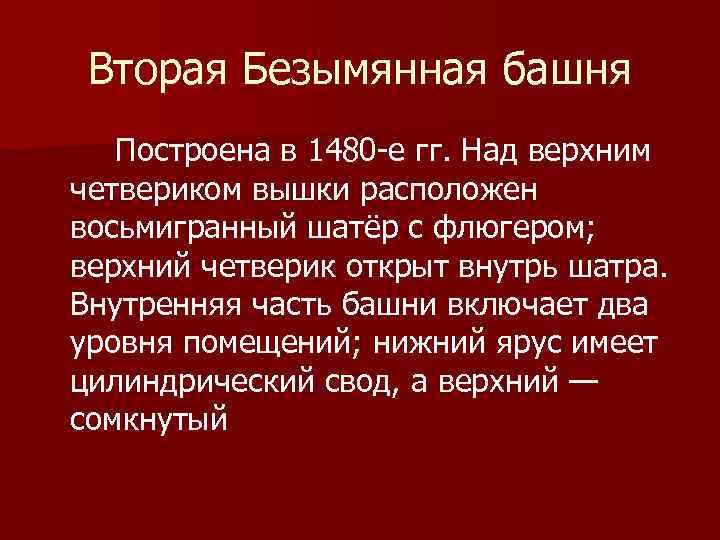 Вторая Безымянная башня

Построена в 1480-е гг. Над верхним четвериком вышки расположен восьмигранный шатёр с флюгером; верхний четверик открыт внутрь шатра. Внутренняя часть башни включает два уровня помещений; нижний ярус имеет цилиндрический свод, а верхний — сомкнутый